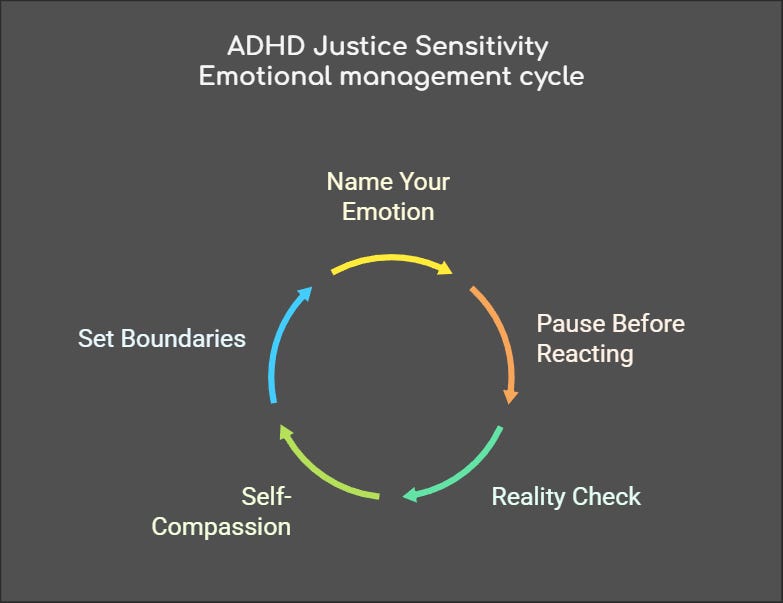 ADHD Justice Sensitivity
Emotional management cycle

Name Your Emotion

Pause Before Reacting

Reality Check

Self-Compassion

Set Boundaries